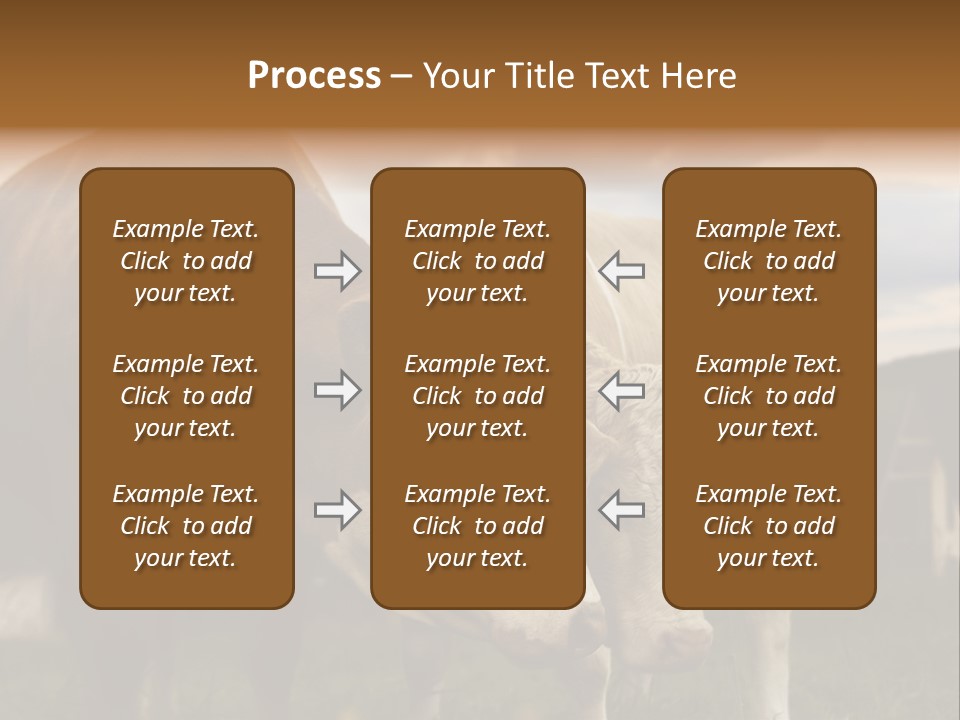 Process – Your Title Text Here

Example Text. Click to add your text.

Example Text. Click to add your text.

Example Text. Click to add your text.

Example Text. Click to add your text.

Example Text. Click to add your text.

Example Text. Click to add your text.

Example Text. Click to add your text.

Example Text. Click to add your text.

Example Text. Click to add your text.